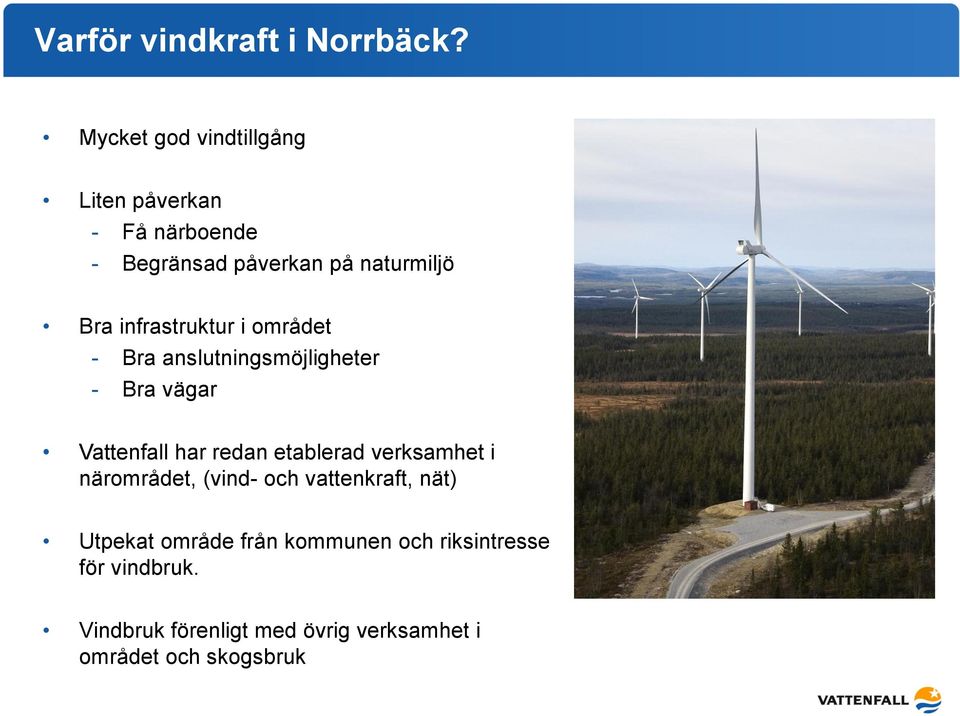 Varför vindkraft i Norrbäck?

• Mycket god vindtillgång

• Liten påverkan
- Få närboende
- Begränsad påverkan på naturmiljö

• Bra infrastruktur i området
- Bra anslutningsmöjligheter
- Bra vägar

• Vattenfall har redan etablerad verksamhet i närområdet, (vind- och vattenkraft, nät)

• Utpekat område från kommunen och riksintresse för vindbruk.

• Vindbruk förenligt med övrig verksamhet i området och skogsbruk

VATTENFALL